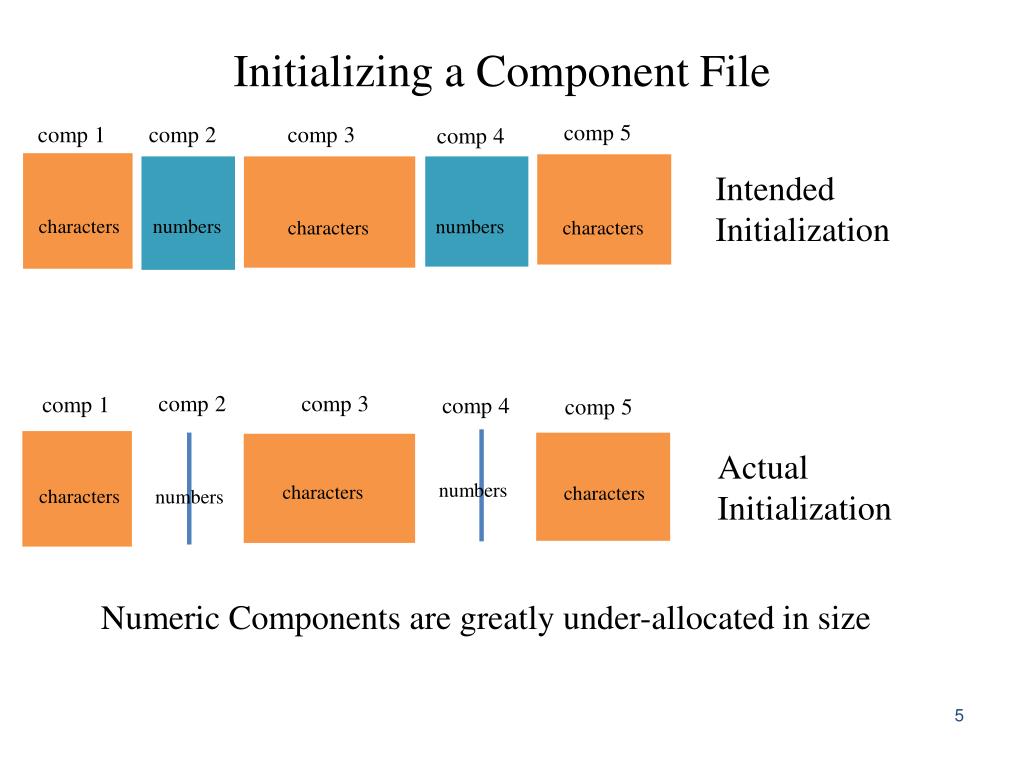 Initializing a Component File

comp 1 comp 2 comp 3 comp 4 comp 5

characters numbers characters numbers characters

Intended Initialization

comp 1 comp 2 comp 3 comp 4 comp 5

characters numbers characters numbers characters

Actual Initialization

Numeric Components are greatly under-allocated in size

5